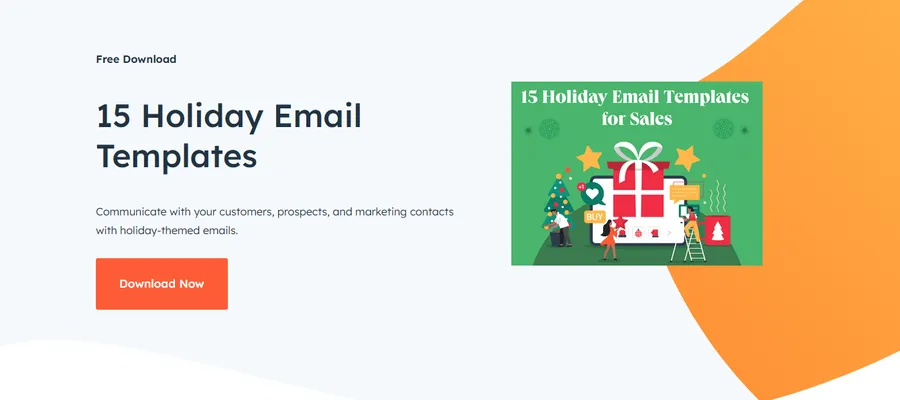 Free Download

15 Holiday Email Templates

Communicate with your customers, prospects, and marketing contacts with holiday-themed emails.

Download Now

15 Holiday Email Templates for Sales

+1

BUY